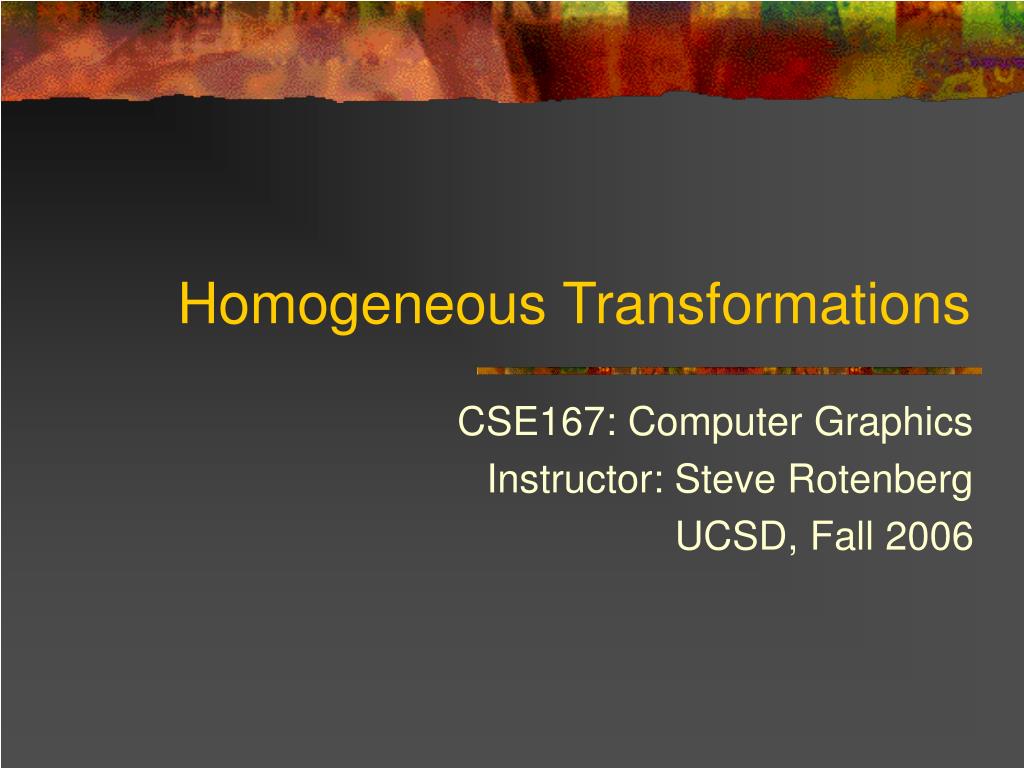 Homogeneous Transformations

CSE167: Computer Graphics
Instructor: Steve Rotenberg
UCSD, Fall 2006